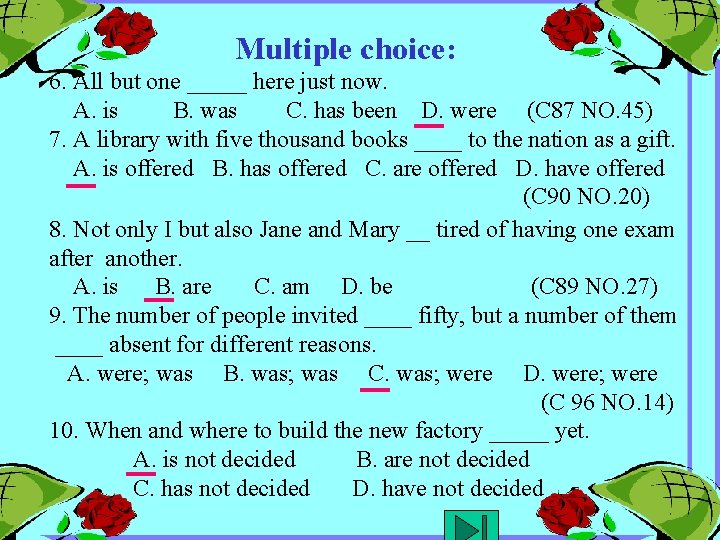 Multiple choice:

6. All but one ____ here just now.

A. is B. was C. has been D. were (C87 NO.45)

7. A library with five thousand books ____ to the nation as a gift.

A. is offered B. has offered C. are offered D. have offered (C90 NO.20)

8. Not only I but also Jane and Mary ____ tired of having one exam after another.

A. is B. are C. am D. be (C89 NO.27)

9. The number of people invited ____ fifty, but a number of them ____ absent for different reasons.

A. were; was B. was; was C. was; were D. were; were (C 96 NO.14)

10. When and where to build the new factory ____ yet.

A. is not decided B. are not decided
C. has not decided D. have not decided